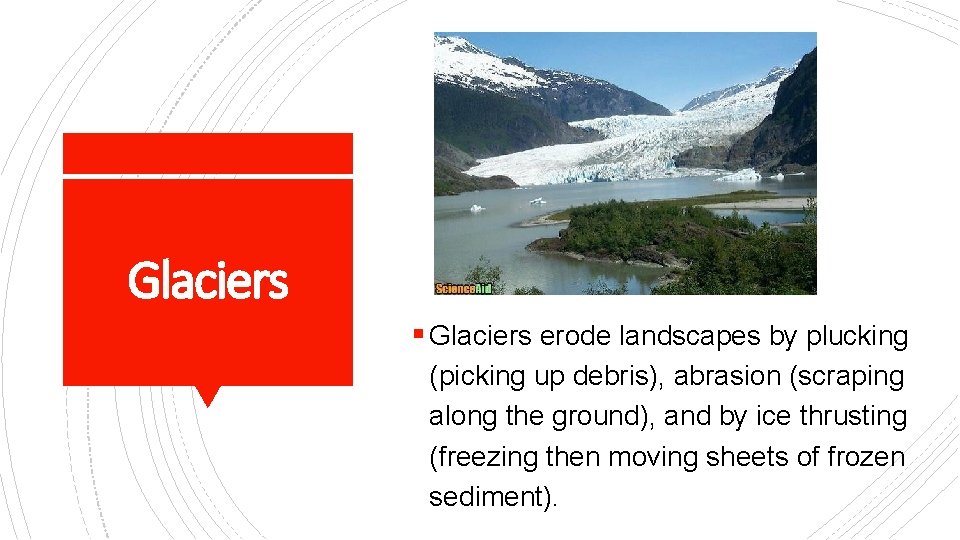 Glaciers

ScienceAid

▪ Glaciers erode landscapes by plucking (picking up debris), abrasion (scraping along the ground), and by ice thrusting (freezing then moving sheets of frozen sediment).